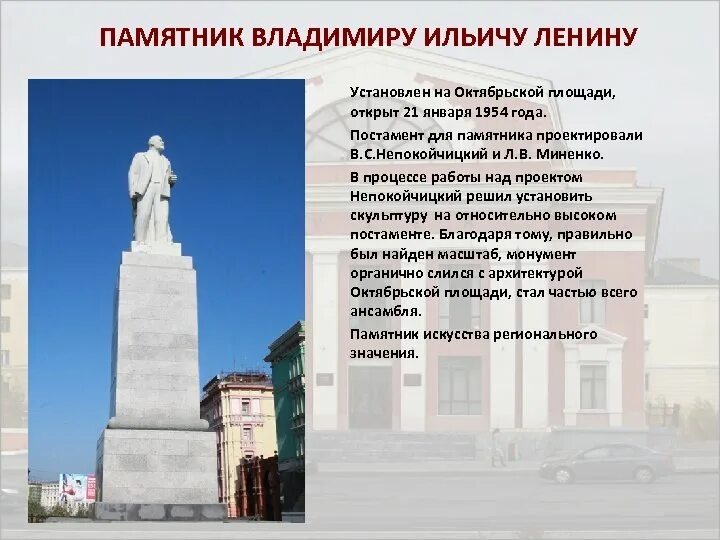 ПАМЯТНИК ВЛАДИМИРУ ИЛЬИЧУ ЛЕНИНУ

Установлен на Октябрьской площади, открыт 21 января 1954 года.

Постамент для памятника проектировали В.С.Непокойчицкий и Л.В. Миненко.

В процессе работы над проектом Непокойчицкий решил установить скульптуру на относительно высоком постаменте. Благодаря тому, правильно был найден масштаб, монумент органично слился с архитектурой Октябрьской площади, стал частью всего ансамбля.

Памятник искусства регионального значения.